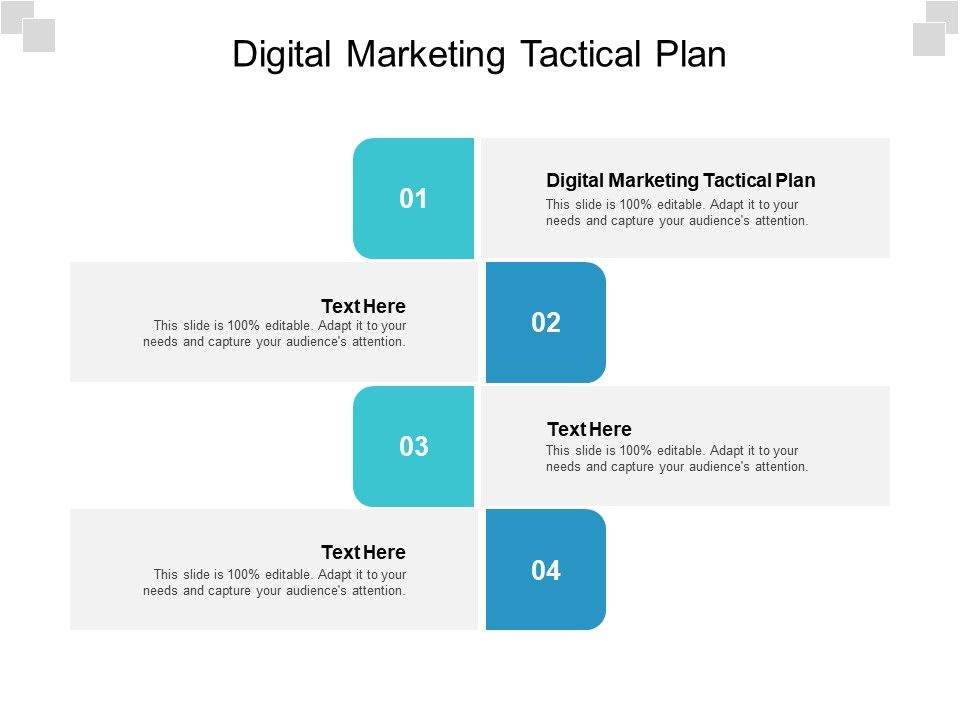 Digital Marketing Tactical Plan

01

Digital Marketing Tactical Plan
This slide is 100% editable. Adapt it to your needs and capture your audience's attention.

Text Here
This slide is 100% editable. Adapt it to your needs and capture your audience's attention.

02

03

Text Here
This slide is 100% editable. Adapt it to your needs and capture your audience's attention.

Text Here
This slide is 100% editable. Adapt it to your needs and capture your audience's attention.

04